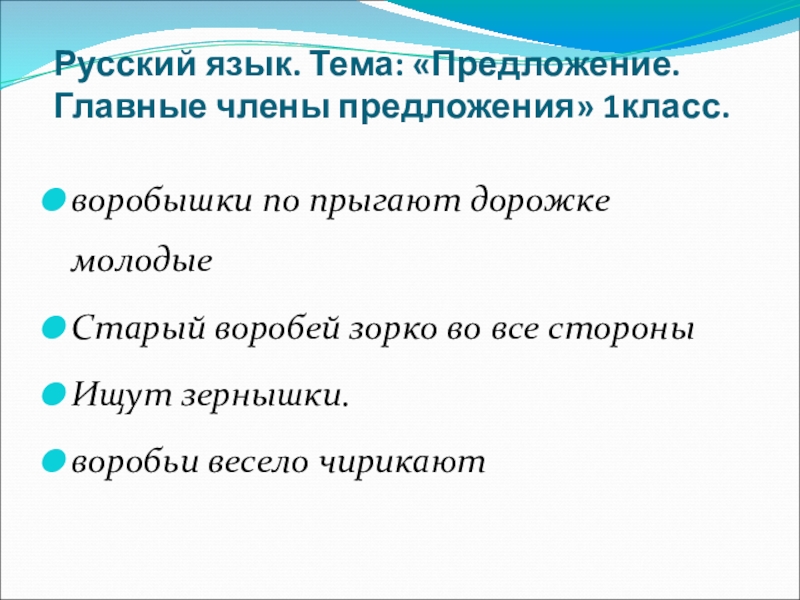 Русский язык. Тема: «Предложение. Главные члены предложения» 1класс.

воробышки по прыгают дорожке молодые

Старый воробей зорко во все стороны

Ищут зернышки.

воробьи весело чирикают